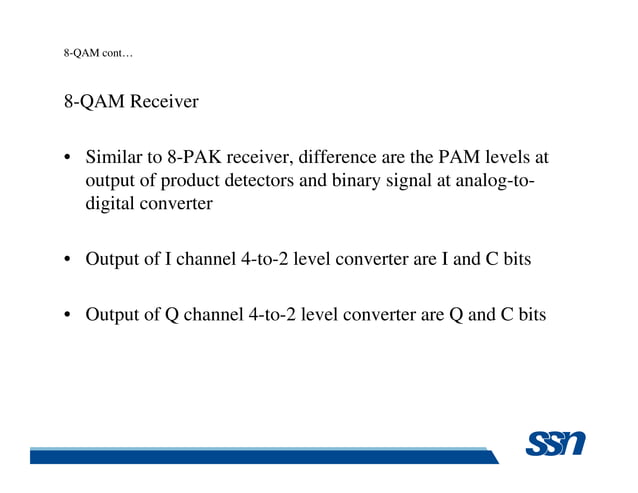 8-QAM cont…

8-QAM Receiver

• Similar to 8-PAK receiver, difference are the PAM levels at output of product detectors and binary signal at analog-to-digital converter

• Output of I channel 4-to-2 level converter are I and C bits

• Output of Q channel 4-to-2 level converter are Q and C bits

ssn